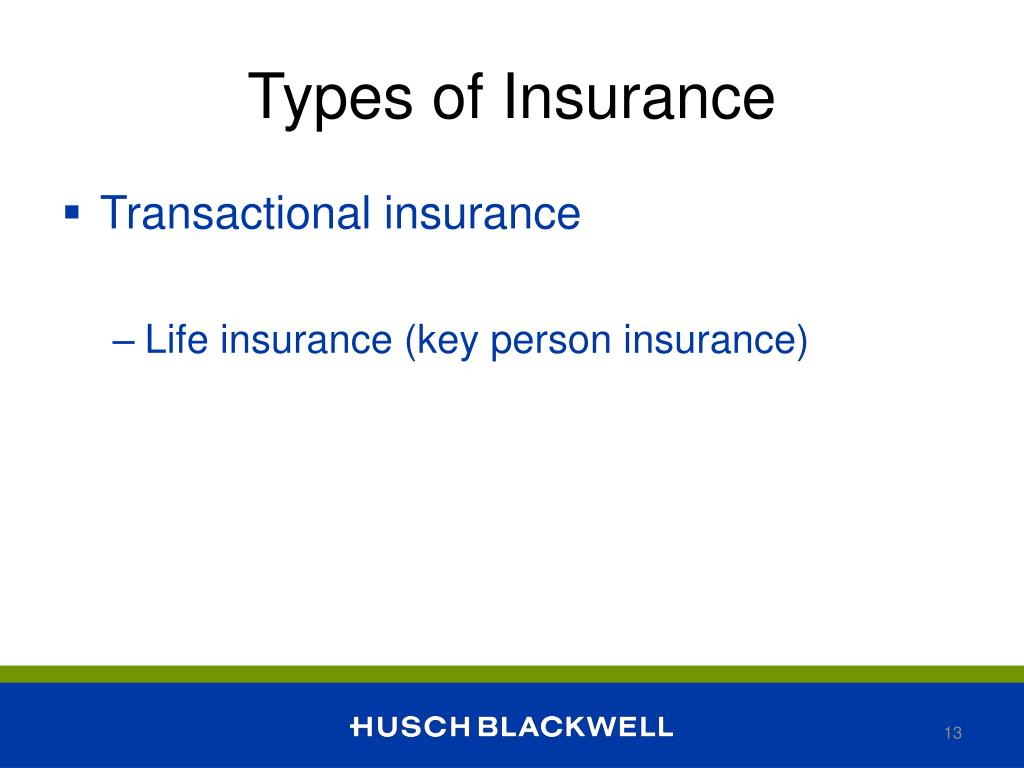 Types of Insurance

▪ Transactional insurance

– Life insurance (key person insurance)

HUSCH BLACKWELL

13